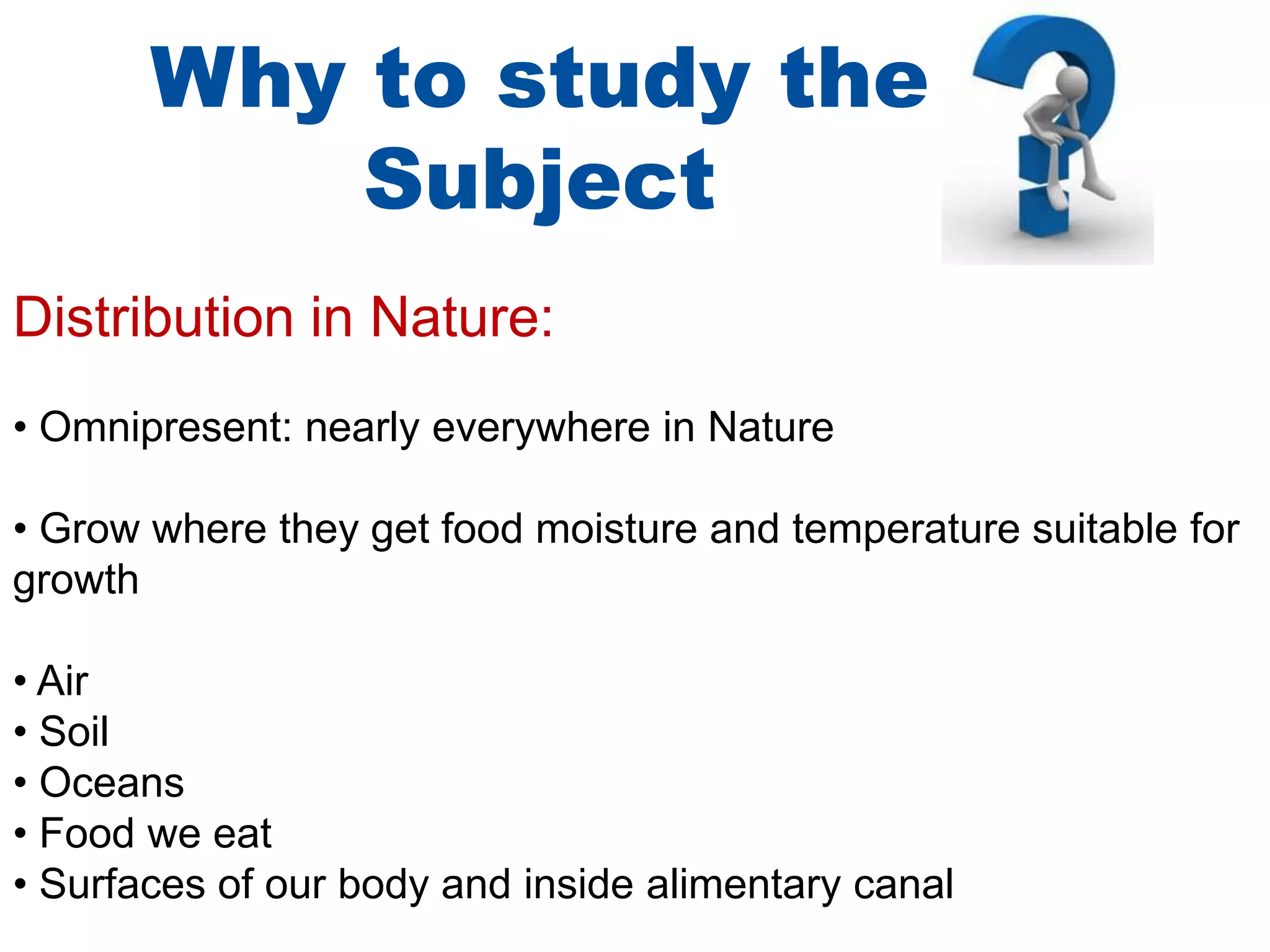 Why to study the Subject

Distribution in Nature:

• Omnipresent: nearly everywhere in Nature

• Grow where they get food moisture and temperature suitable for growth

• Air
• Soil
• Oceans
• Food we eat
• Surfaces of our body and inside alimentary canal